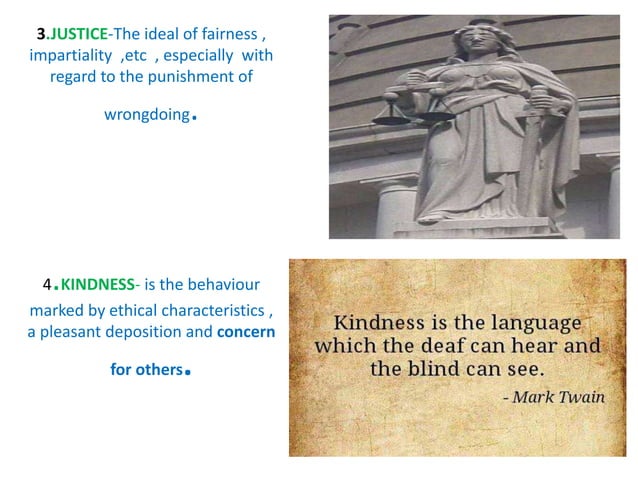 3.JUSTICE-The ideal of fairness , impartiality ,etc , especially with regard to the punishment of wrongdoing.

4.KINDNESS- is the behaviour marked by ethical characteristics , a pleasant deposition and concern for others.

Kindness is the language which the deaf can hear and the blind can see.
- Mark Twain